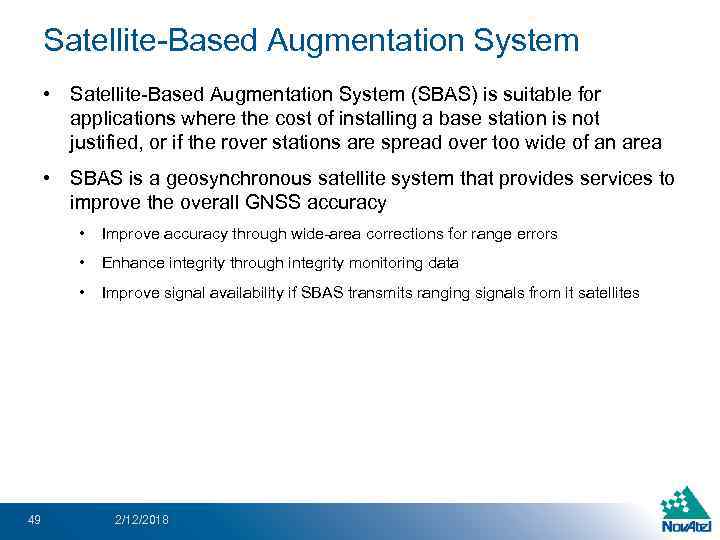 Satellite-Based Augmentation System

• Satellite-Based Augmentation System (SBAS) is suitable for applications where the cost of installing a base station is not justified, or if the rover stations are spread over too wide of an area

• SBAS is a geosynchronous satellite system that provides services to improve the overall GNSS accuracy

• Improve accuracy through wide-area corrections for range errors

• Enhance integrity through integrity monitoring data

• Improve signal availability if SBAS transmits ranging signals from it satellites

49 2/12/2018

NovAtel